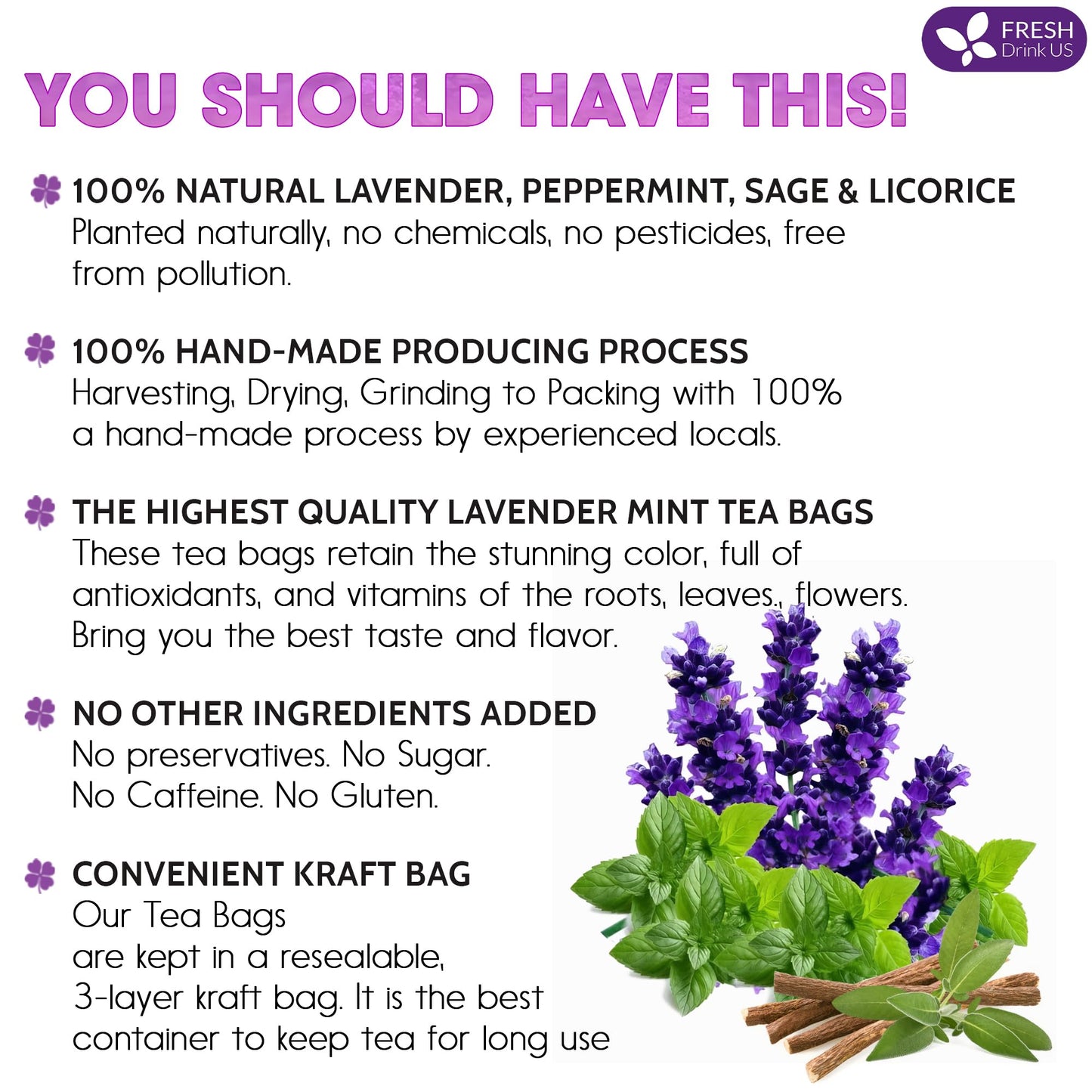 FRESH
Drink US

YOU SHOULD HAVE THIS!

100% NATURAL LAVENDER, PEPPERMINT, SAGE & LICORICE
Planted naturally, no chemicals, no pesticides, free from pollution.

100% HAND-MADE PRODUCING PROCESS
Harvesting, Drying, Grinding to Packing with 100% a hand-made process by experienced locals.

THE HIGHEST QUALITY LAVENDER MINT TEA BAGS
These tea bags retain the stunning color, full of antioxidants, and vitamins of the roots, leaves., flowers. Bring you the best taste and flavor.

NO OTHER INGREDIENTS ADDED
No preservatives. No Sugar.
No Caffeine. No Gluten.

CONVENIENT KRAFT BAG
Our Tea Bags
are kept in a resealable,
3-layer kraft bag. It is the best
container to keep tea for long use